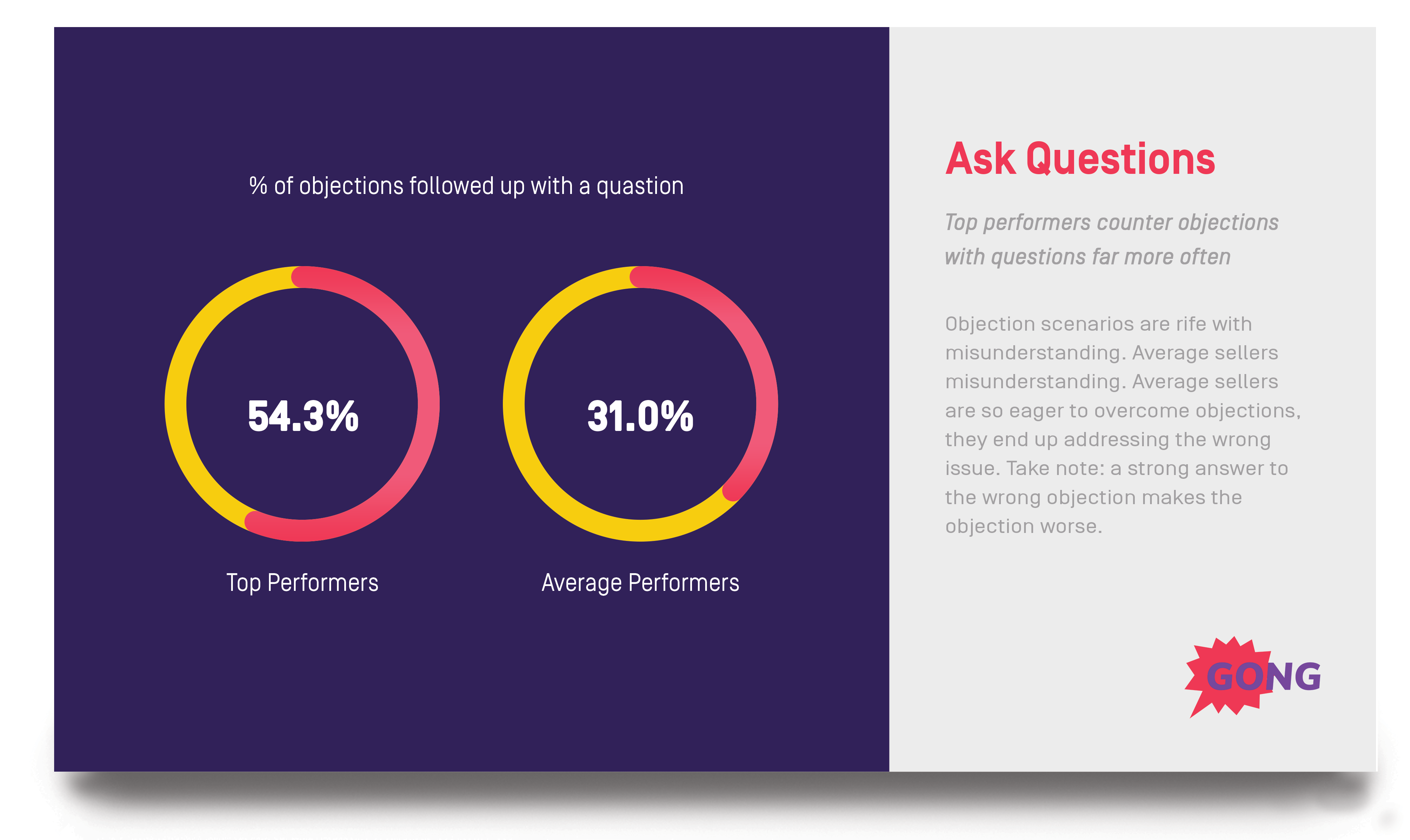 % of objections followed up with a quastion

54.3%

Top Performers

31.0%

Average Performers

Ask Questions

Top performers counter objections with questions far more often

Objection scenarios are rife with misunderstanding. Average sellers misunderstanding. Average sellers are so eager to overcome objections, they end up addressing the wrong issue. Take note: a strong answer to the wrong objection makes the objection worse.

GONG